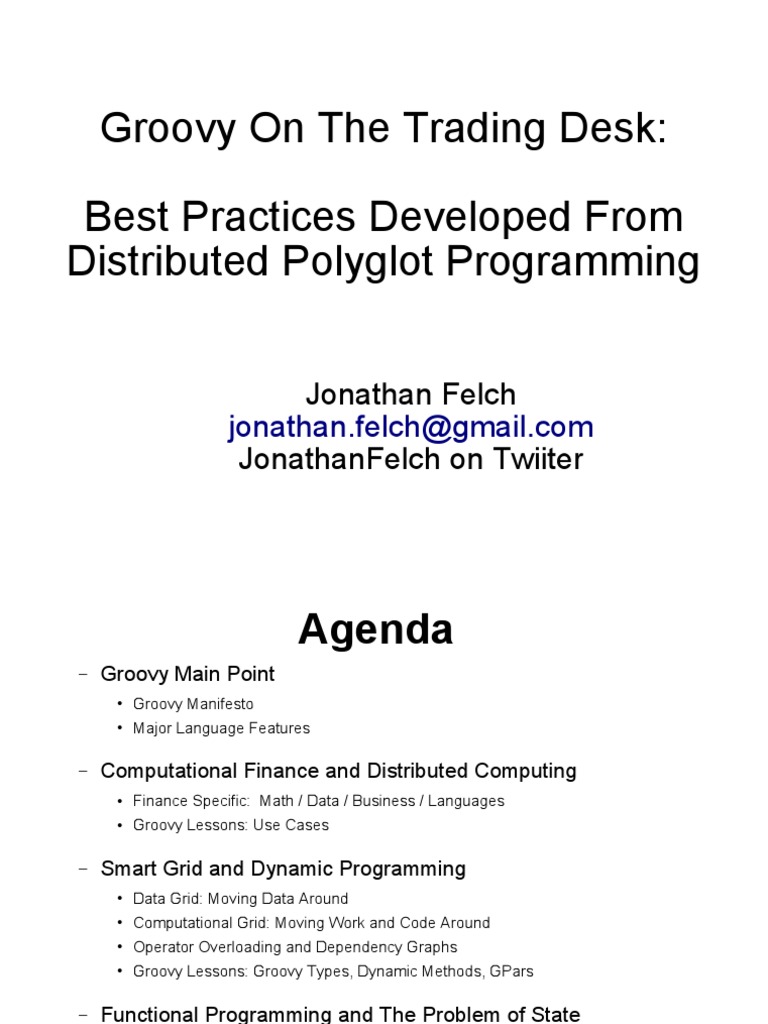 Groovy On The Trading Desk:

Best Practices Developed From Distributed Polyglot Programming

Jonathan Felch
jonathan.felch@gmail.com
JonathanFelch on Twiiter

Agenda

– Groovy Main Point
• Groovy Manifesto
• Major Language Features

– Computational Finance and Distributed Computing
• Finance Specific: Math / Data / Business / Languages
• Groovy Lessons: Use Cases

– Smart Grid and Dynamic Programming
• Data Grid: Moving Data Around
• Computational Grid: Moving Work and Code Around
• Operator Overloading and Dependency Graphs
• Groovy Lessons: Groovy Types, Dynamic Methods, GPars

– Functional Programming and The Problem of State